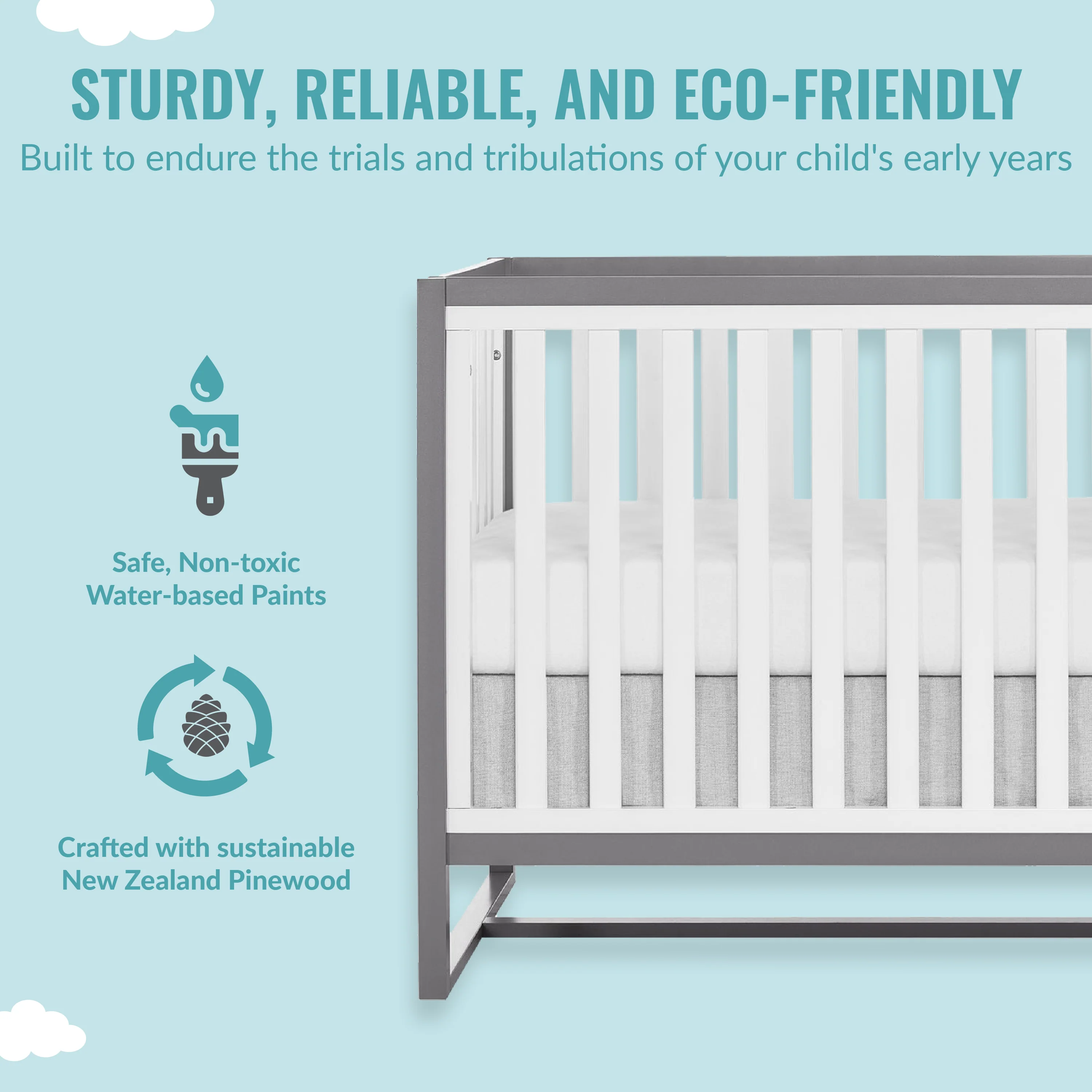 STURDY, RELIABLE, AND ECO-FRIENDLY

Built to endure the trials and tribulations of your child's early years

Safe, Non-toxic Water-based Paints

Crafted with sustainable New Zealand Pinewood